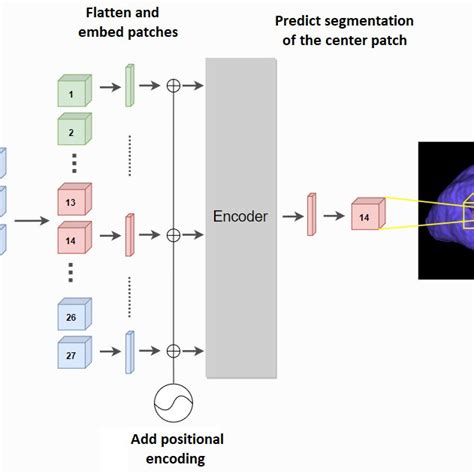 Flatten and embed patches

Predict segmentation of the center patch

1

2

13

14

26

27

Encoder

14

Add positional encoding